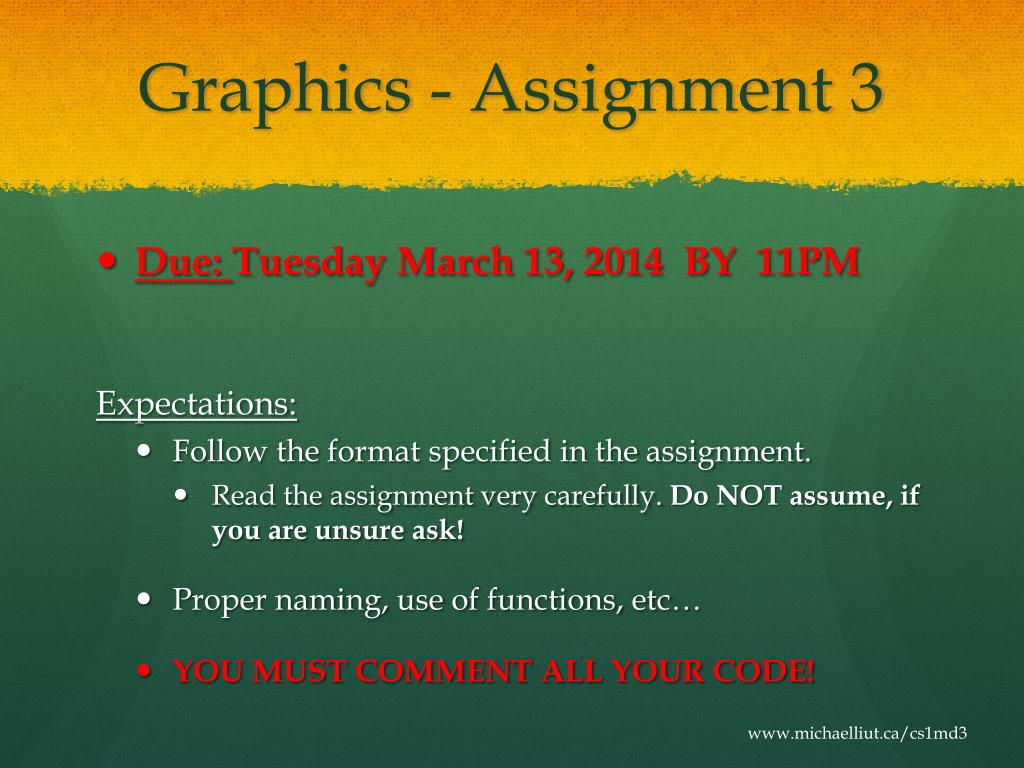 Graphics - Assignment 3

• Due: Tuesday March 13, 2014 BY 11PM

Expectations:

• Follow the format specified in the assignment.
  • Read the assignment very carefully. Do NOT assume, if you are unsure ask!

• Proper naming, use of functions, etc…

• YOU MUST COMMENT ALL YOUR CODE!

www.michaelliut.ca/cs1md3